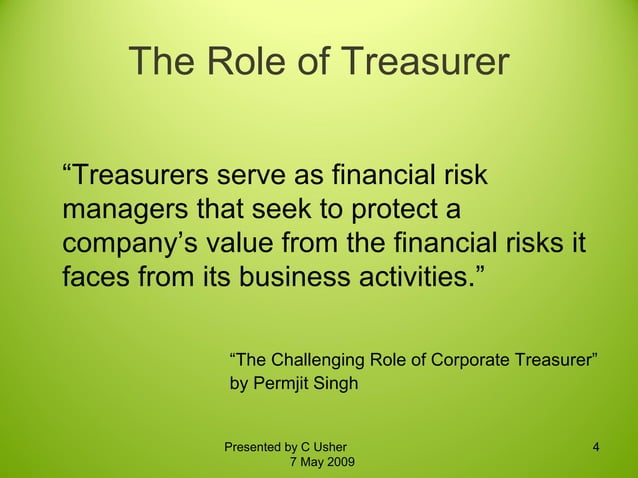 The Role of Treasurer

“Treasurers serve as financial risk managers that seek to protect a company’s value from the financial risks it faces from its business activities.”

“The Challenging Role of Corporate Treasurer” by Permjit Singh

Presented by C Usher
7 May 2009

4